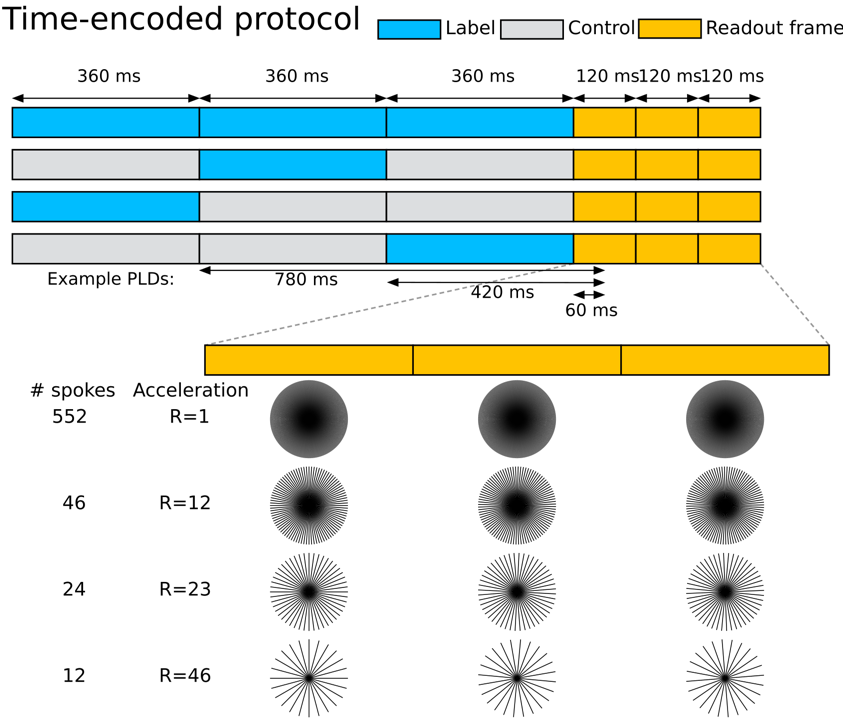 Time-encoded protocol

Label

Control

Readout frame

360 ms

360 ms

360 ms

120 ms

120 ms

120 ms

Example PLDs:

780 ms

420 ms

60 ms

| # spokes | Acceleration |
|---|---|
| 552 | R=1 |
| 46 | R=12 |
| 24 | R=23 |
| 12 | R=46 |